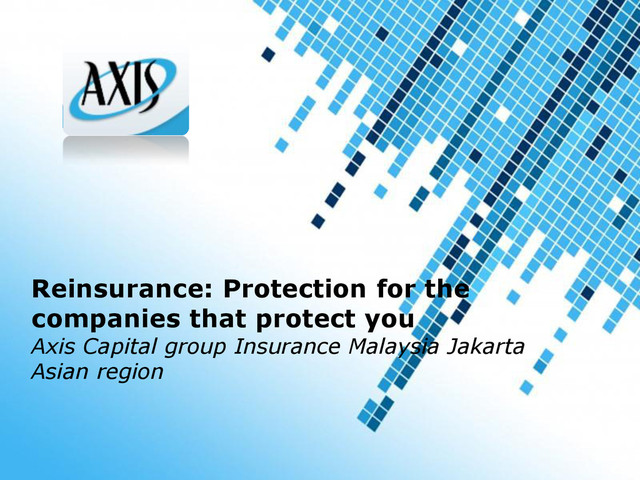 AXIS

Reinsurance: Protection for the companies that protect you
Axis Capital group Insurance Malaysia Jakarta Asian region